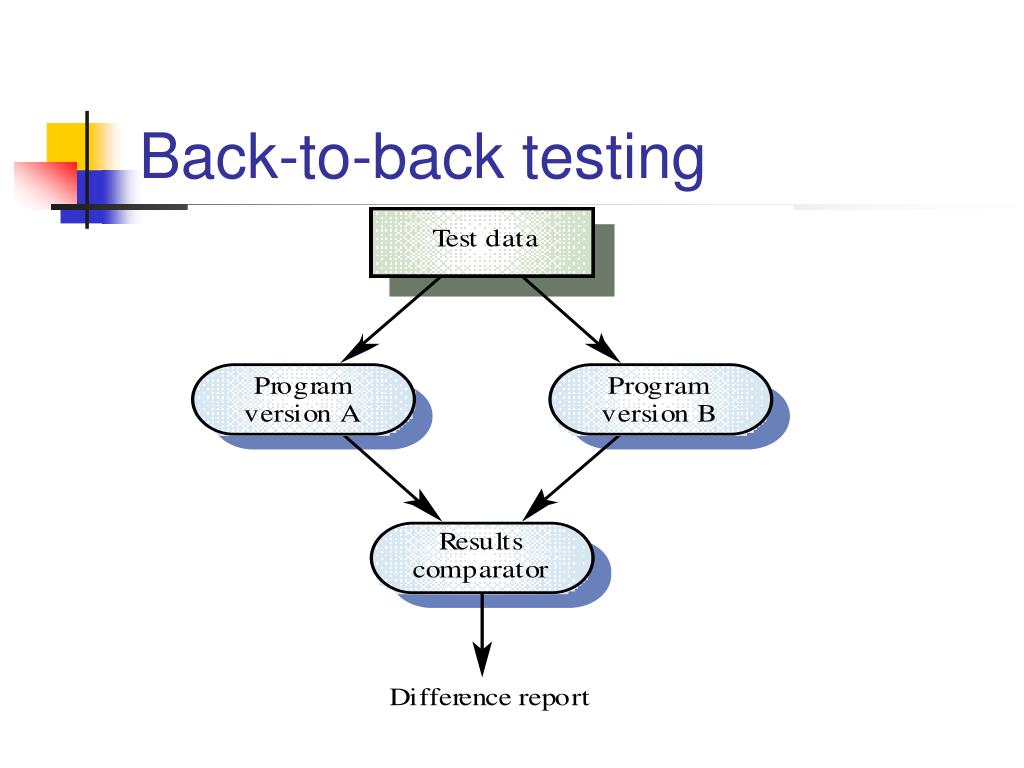 Back-to-back testing

Test data

Program version A

Program version B

Results comparator

Difference report